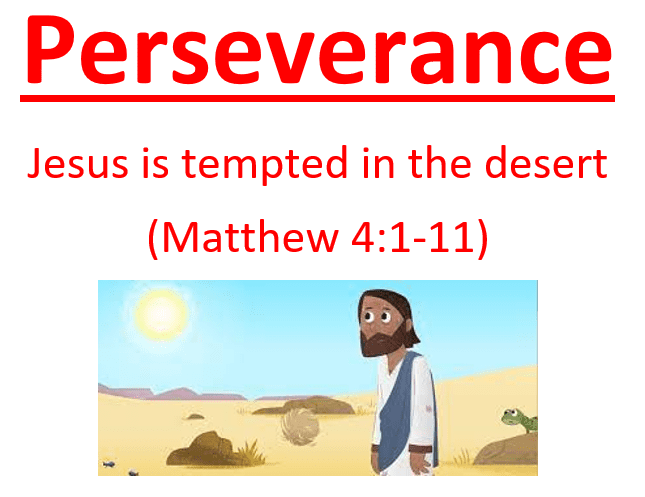 Perseverance

Jesus is tempted in the desert

(Matthew 4:1-11)